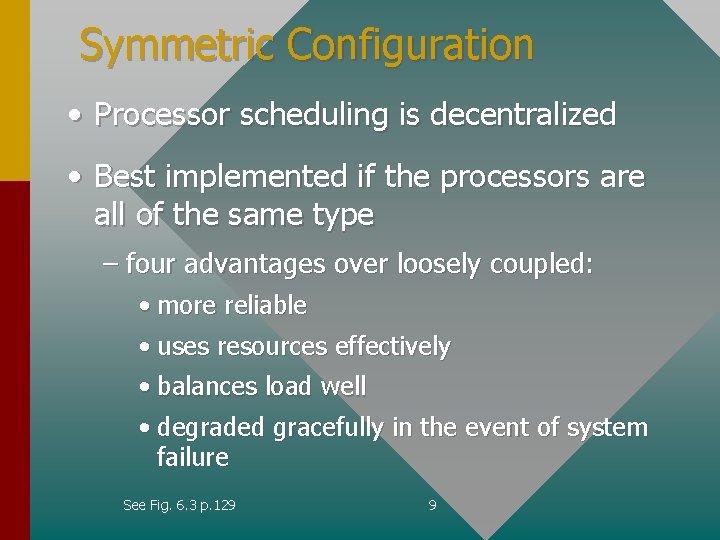 Symmetric Configuration

• Processor scheduling is decentralized

• Best implemented if the processors are all of the same type

– four advantages over loosely coupled:

• more reliable

• uses resources effectively

• balances load well

• degraded gracefully in the event of system failure

See Fig. 6.3 p.129

9